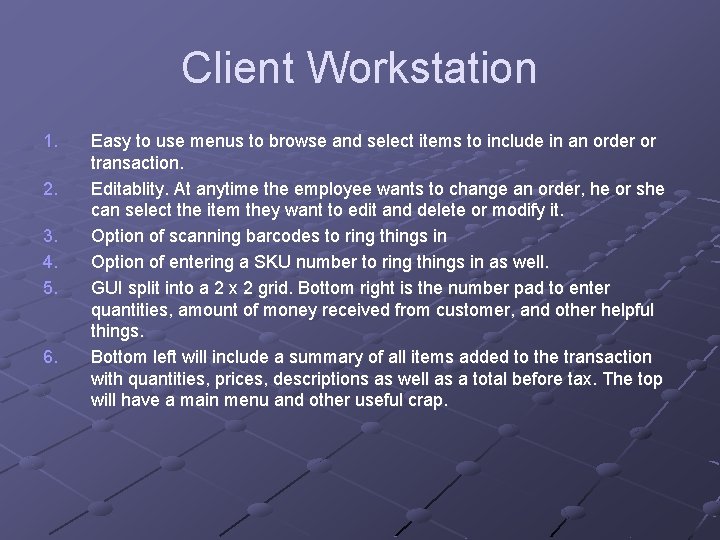 Client Workstation

1. Easy to use menus to browse and select items to include in an order or transaction.
2. Editablity. At anytime the employee wants to change an order, he or she can select the item they want to edit and delete or modify it.
3. Option of scanning barcodes to ring things in
4. Option of entering a SKU number to ring things in as well.
5. GUI split into a 2 x 2 grid. Bottom right is the number pad to enter quantities, amount of money received from customer, and other helpful things.
6. Bottom left will include a summary of all items added to the transaction with quantities, prices, descriptions as well as a total before tax. The top will have a main menu and other useful crap.